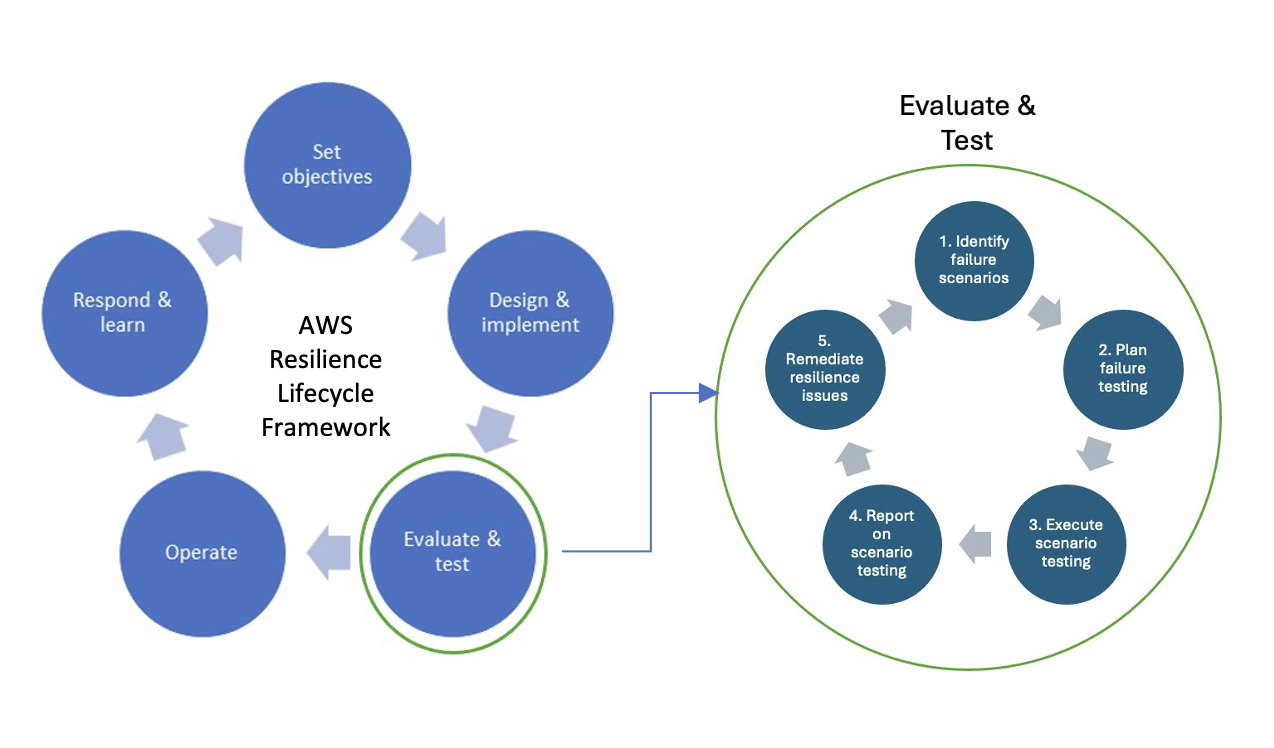 Set objectives

Design & implement

Evaluate & test

Operate

Respond & learn

AWS Resilience Lifecycle Framework

Evaluate & Test

1. Identify failure scenarios

2. Plan failure testing

3. Execute scenario testing

4. Report on scenario testing

5. Remediate resilience issues